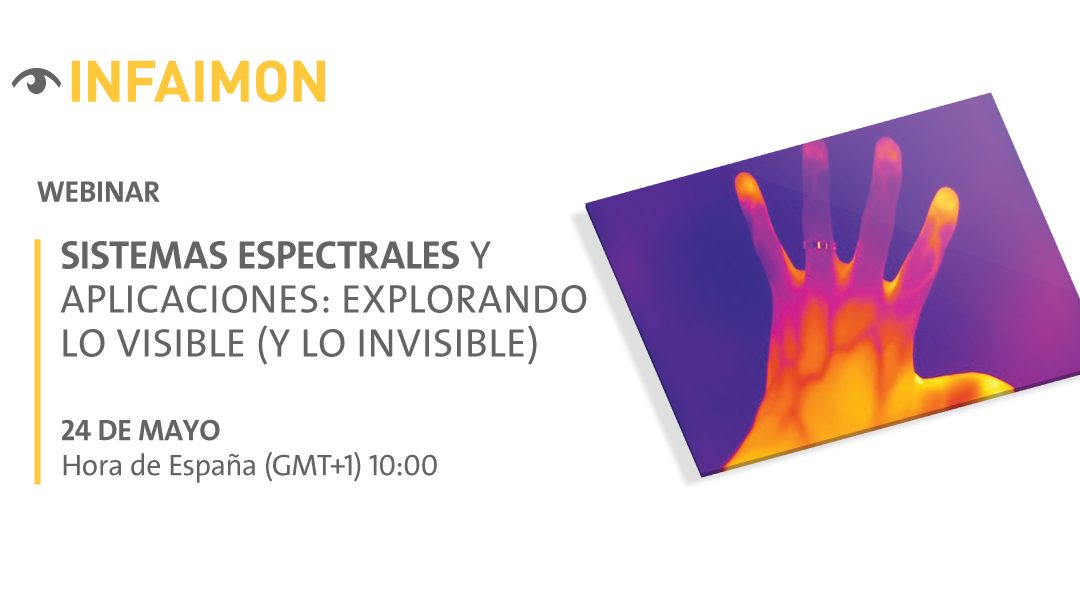 INFAIMON

WEBINAR

SISTEMAS ESPECTRALES Y APLICACIONES: EXPLORANDO LO VISIBLE (Y LO INVISIBLE)

24 DE MAYO
Hora de España (GMT+1) 10:00